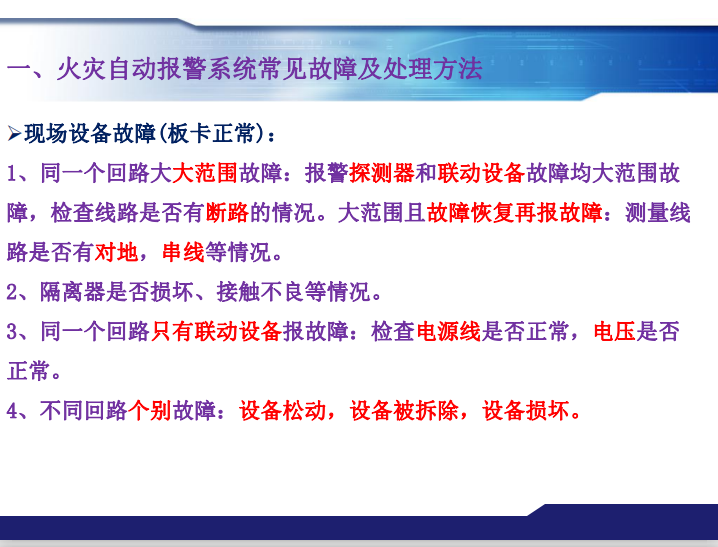 一、火灾自动报警系统常见故障及处理方法

➢现场设备故障(板卡正常)：

1、同一个回路大大范围故障：报警探测器和联动设备故障均大范围故障，检查线路是否有断路的情况。大范围且故障恢复再报故障：测量线路是否有对地，串线等情况。

2、隔离器是否损坏、接触不良等情况。

3、同一个回路只有联动设备报故障：检查电源线是否正常，电压是否正常。

4、不同回路个别故障：设备松动，设备被拆除，设备损坏。